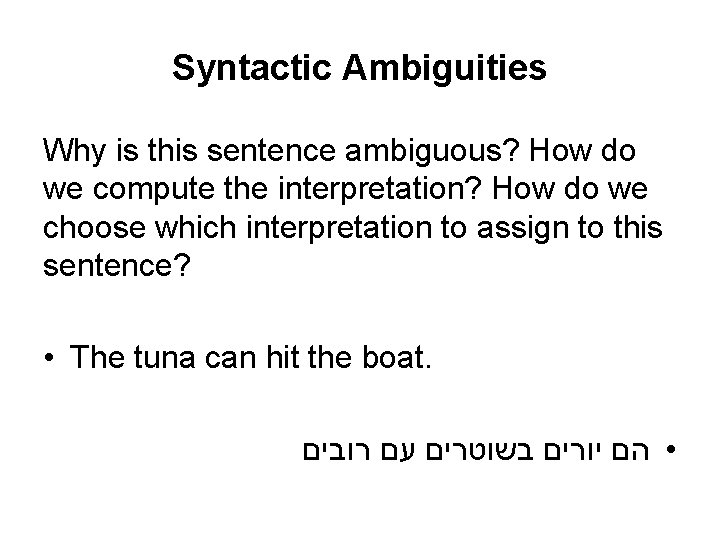 Syntactic Ambiguities

Why is this sentence ambiguous? How do we compute the interpretation? How do we choose which interpretation to assign to this sentence?

• The tuna can hit the boat.

• הם יורים בשוטרים עם רובים